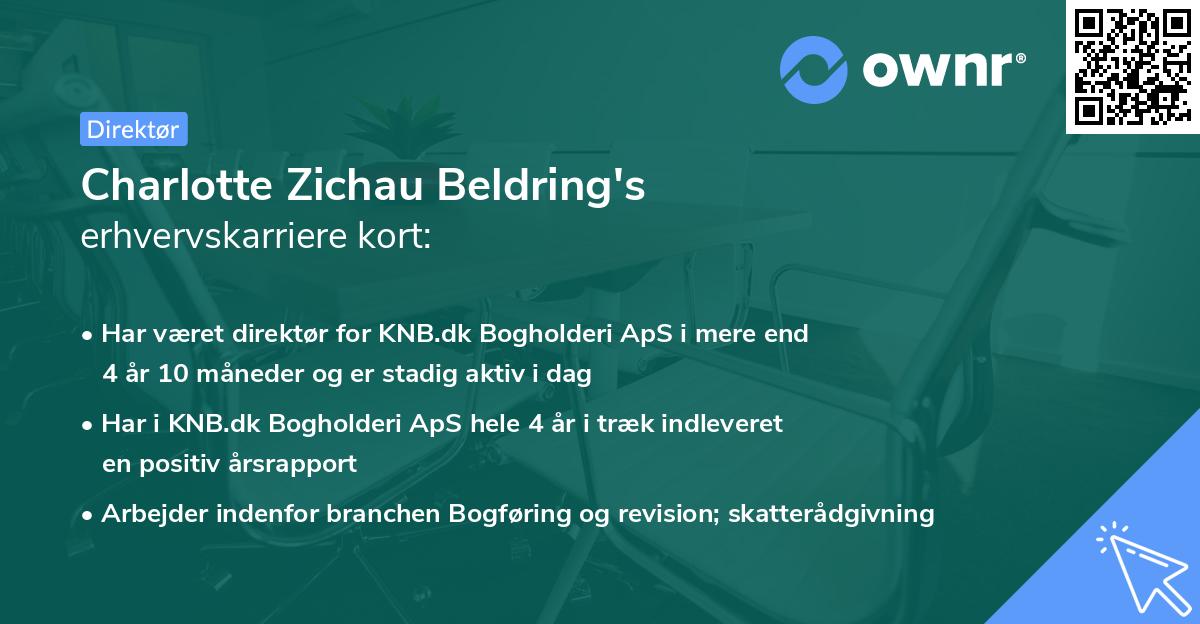 ownr®

Direktør

Charlotte Zichau Beldring's erhvervskarriere kort:

• Har været direktør for KNB.dk Bogholderi ApS i mere end 4 år 10 måneder og er stadig aktiv i dag

• Har i KNB.dk Bogholderi ApS hele 4 år i træk indleveret en positiv årsrapport

• Arbejder indenfor branchen Bogføring og revision; skatterådgivning